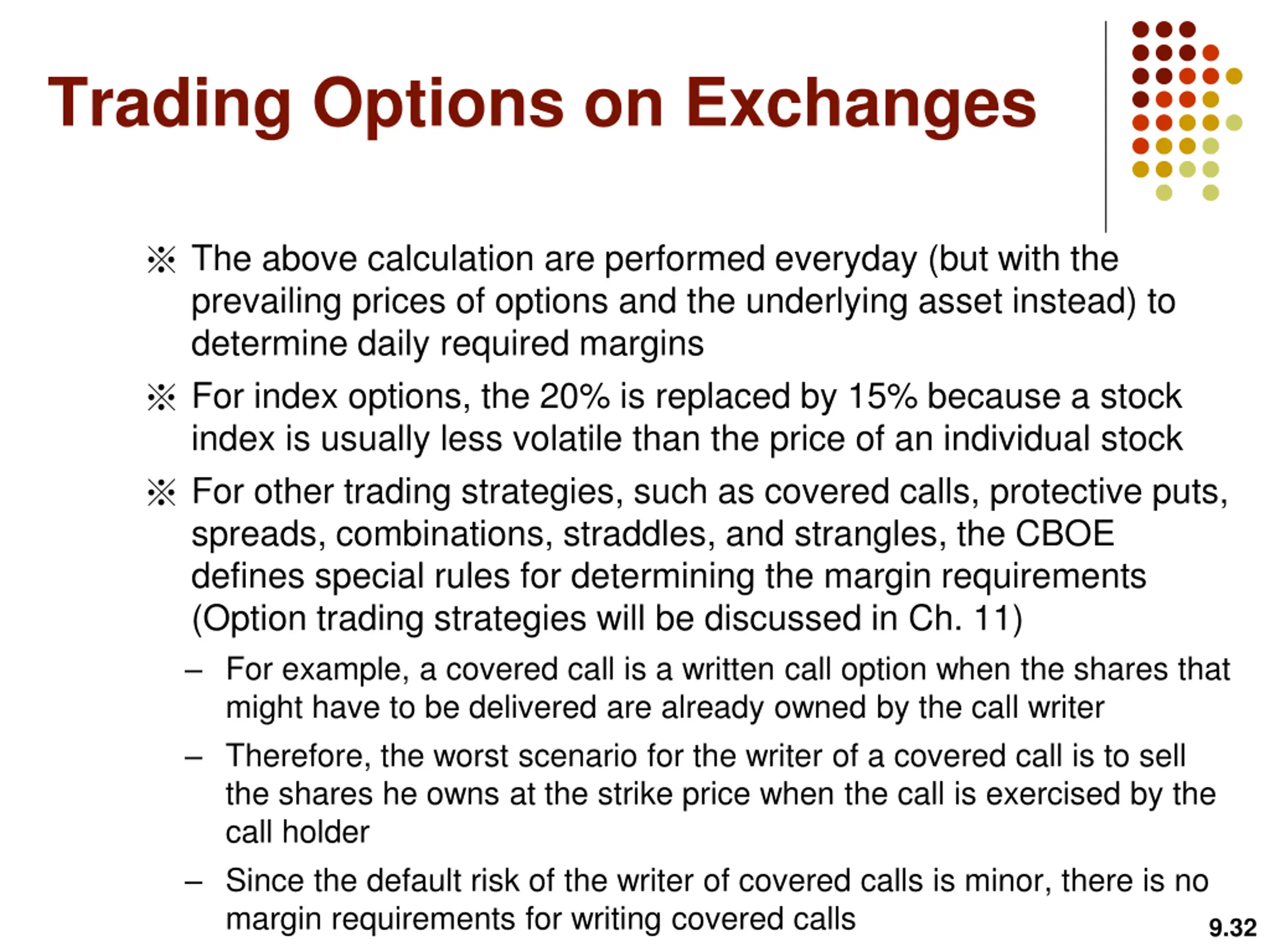 Trading Options on Exchanges

※ The above calculation are performed everyday (but with the prevailing prices of options and the underlying asset instead) to determine daily required margins

※ For index options, the 20% is replaced by 15% because a stock index is usually less volatile than the price of an individual stock

※ For other trading strategies, such as covered calls, protective puts, spreads, combinations, straddles, and strangles, the CBOE defines special rules for determining the margin requirements (Option trading strategies will be discussed in Ch. 11)

– For example, a covered call is a written call option when the shares that might have to be delivered are already owned by the call writer

– Therefore, the worst scenario for the writer of a covered call is to sell the shares he owns at the strike price when the call is exercised by the call holder

– Since the default risk of the writer of covered calls is minor, there is no margin requirements for writing covered calls

9.32